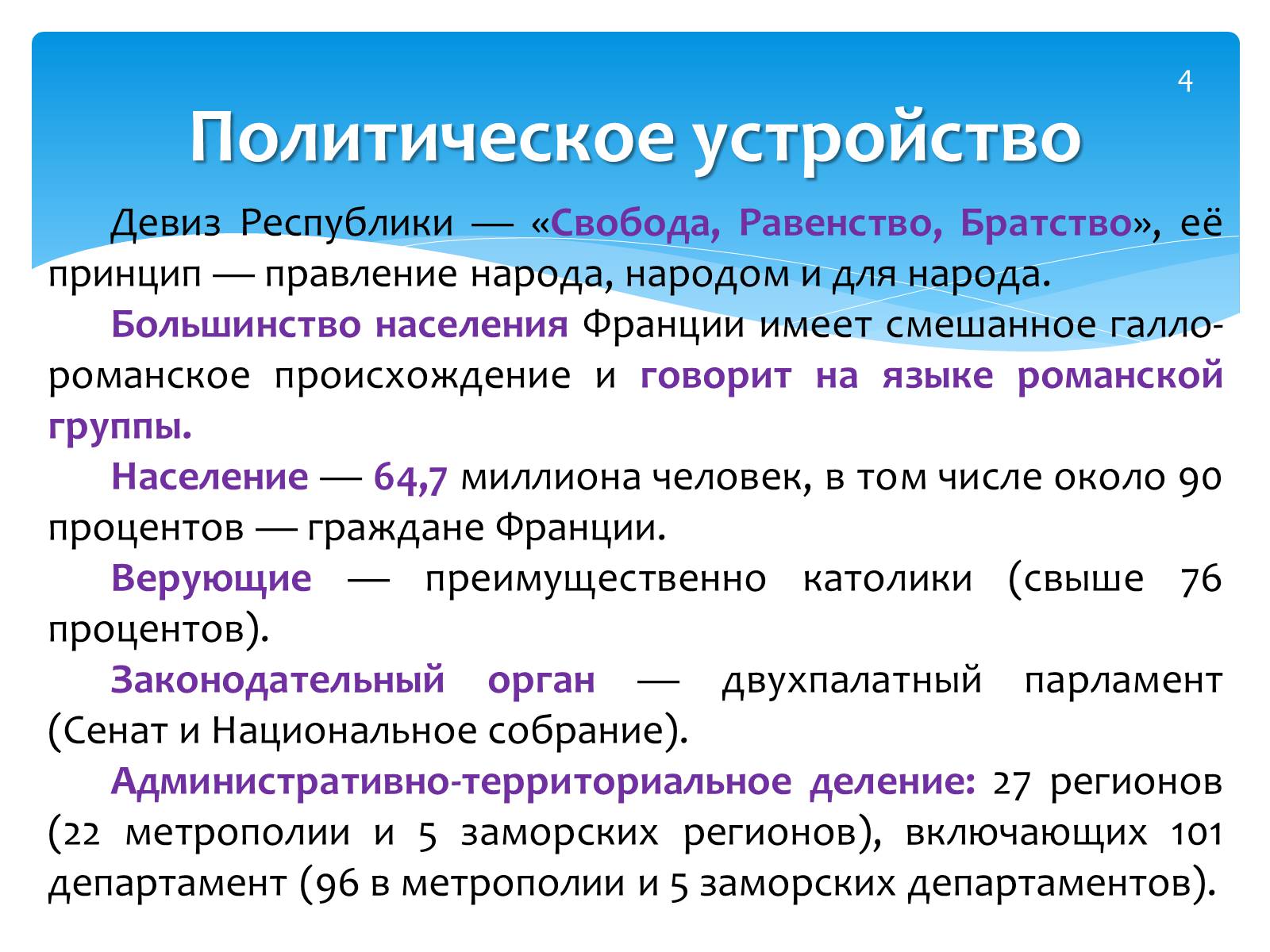 4

Политическое устройство

Девиз Республики — «Свобода, Равенство, Братство», её принцип — правление народа, народом и для народа.

Большинство населения Франции имеет смешанное галло-романское происхождение и говорит на языке романской группы.

Население — 64,7 миллиона человек, в том числе около 90 процентов — граждане Франции.

Верующие — преимущественно католики (свыше 76 процентов).

Законодательный орган — двухпалатный парламент (Сенат и Национальное собрание).

Административно-территориальное деление: 27 регионов (22 метрополии и 5 заморских регионов), включающих 101 департамент (96 в метрополии и 5 заморских департаментов).